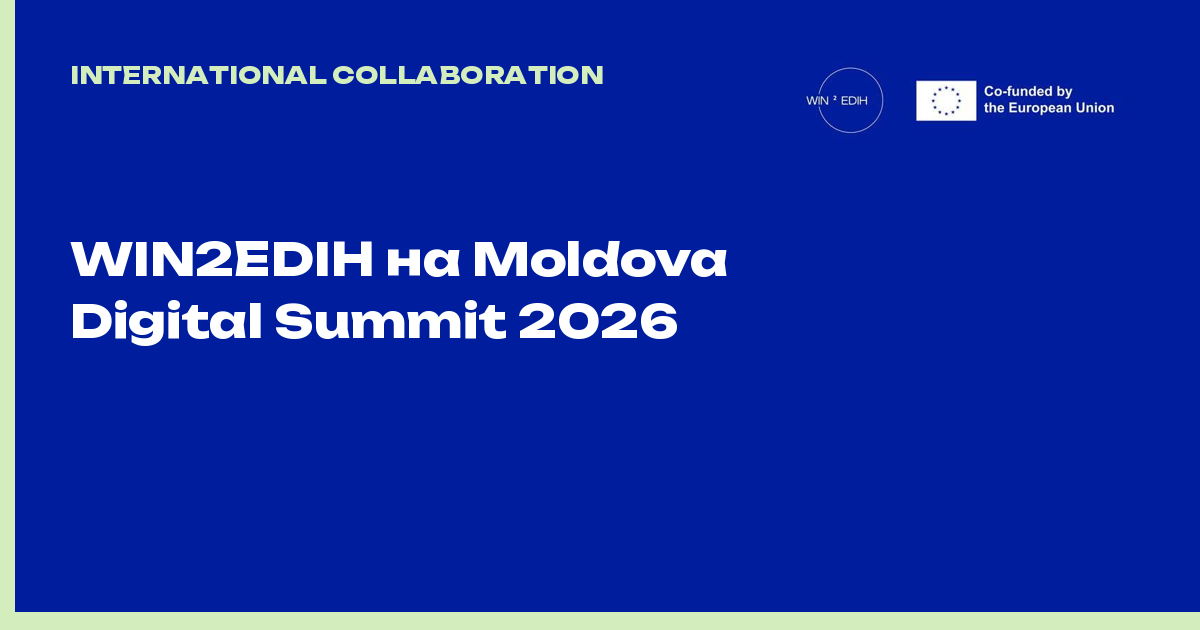 INTERNATIONAL COLLABORATION

WIN ² EDIH

Co-funded by the European Union

WIN2EDIH на Moldova Digital Summit 2026